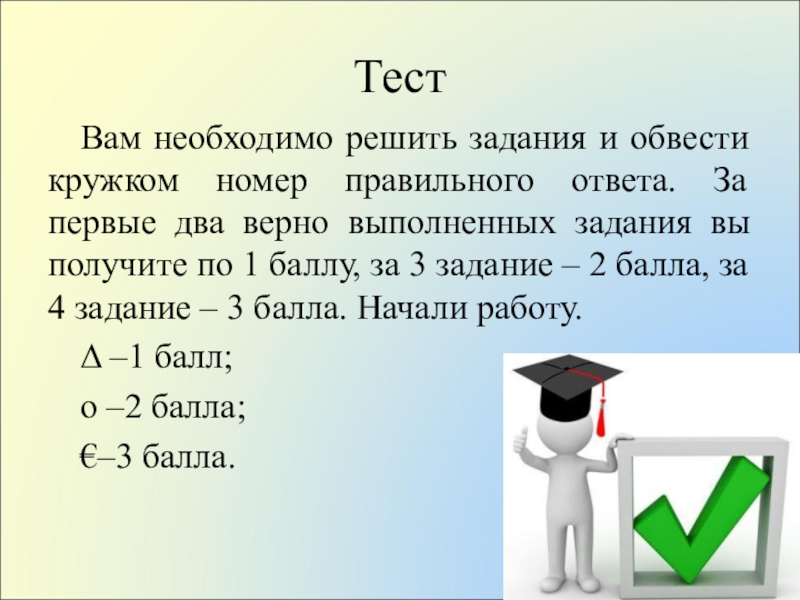 Тест

Вам необходимо решить задания и обвести кружком номер правильного ответа. За первые два верно выполненных задания вы получите по 1 баллу, за 3 задание – 2 балла, за 4 задание – 3 балла. Начали работу.

∆ –1 балл;

о –2 балла;

€–3 балла.